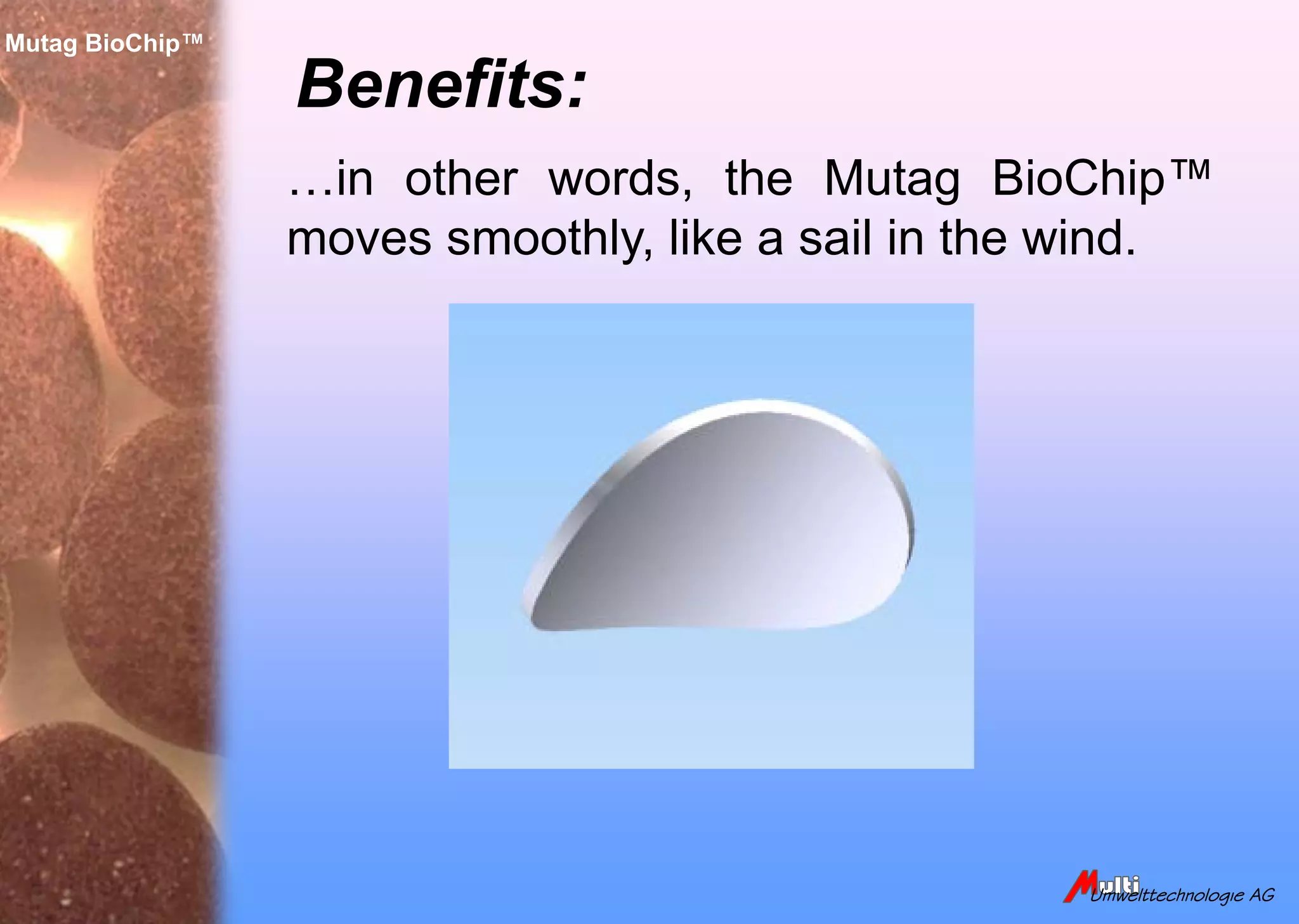 Mutag BioChip™

Benefits:

…in other words, the Mutag BioChip™ moves smoothly, like a sail in the wind.

Multi Umwelttechnologie AG